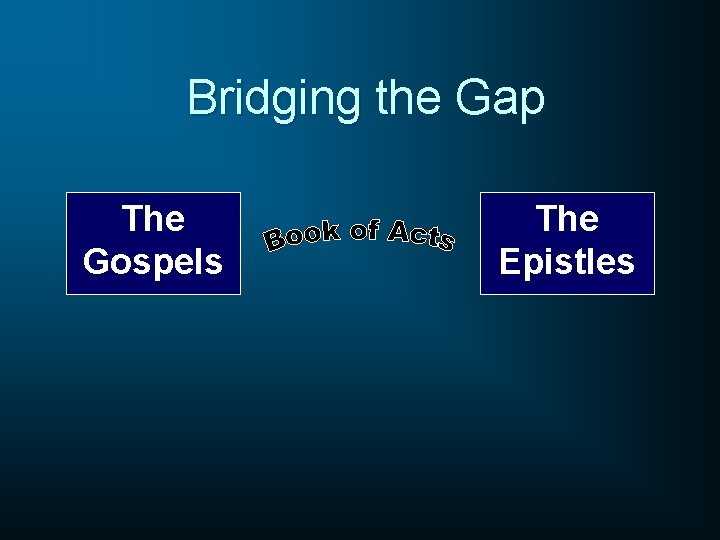 Bridging the Gap

The Gospels

Book of Acts

The Epistles